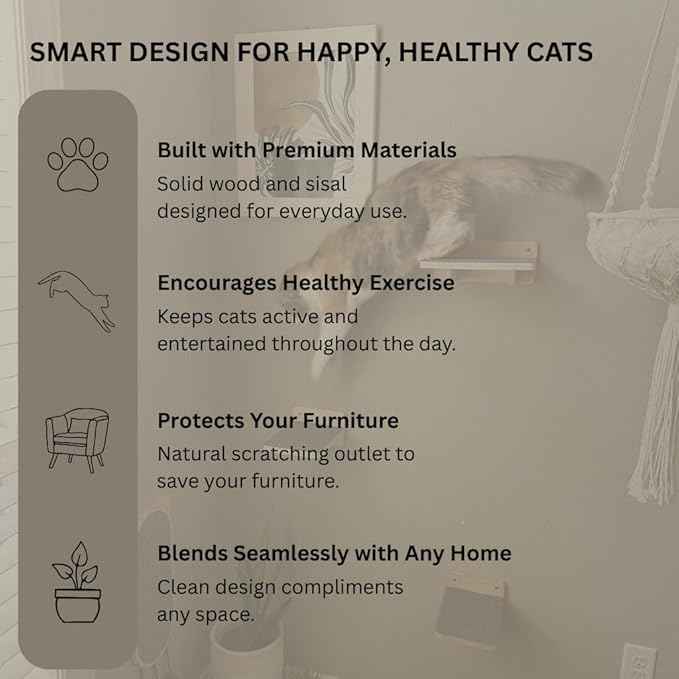 SMART DESIGN FOR HAPPY, HEALTHY CATS

Built with Premium Materials
Solid wood and sisal designed for everyday use.

Encourages Healthy Exercise
Keeps cats active and entertained throughout the day.

Protects Your Furniture
Natural scratching outlet to save your furniture.

Blends Seamlessly with Any Home
Clean design compliments any space.